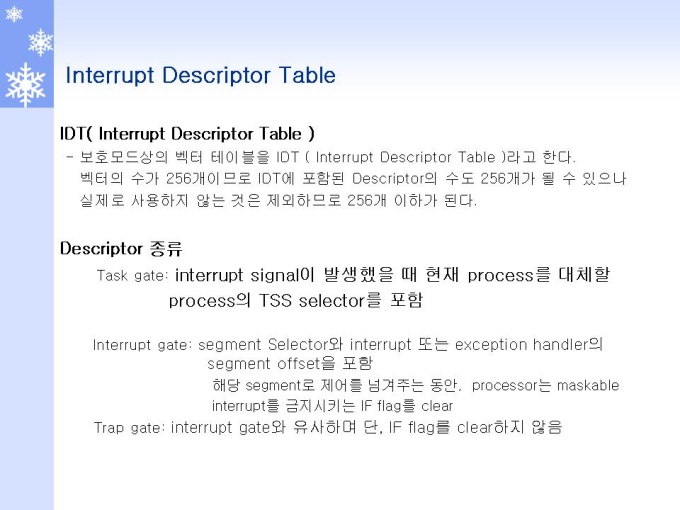 Interrupt Descriptor Table

IDT( Interrupt Descriptor Table )

- 보호모드상의 벡터 테이블을 IDT ( Interrupt Descriptor Table )라고 한다.
벡터의 수가 256개이므로 IDT에 포함된 Descriptor의 수도 256개가 될 수 있으나 실제로 사용하지 않는 것은 제외하므로 256개 이하가 된다.

Descriptor 종류

Task gate: interrupt signal이 발생했을 때 현재 process를 대체할 process의 TSS selector를 포함

Interrupt gate: segment Selector와 interrupt 또는 exception handler의 segment offset을 포함
해당 segment로 제어를 넘겨주는 동안, processor는 maskable interrupt를 금지시키는 IF flag를 clear

Trap gate: interrupt gate와 유사하며 단, IF flag를 clear하지 않음